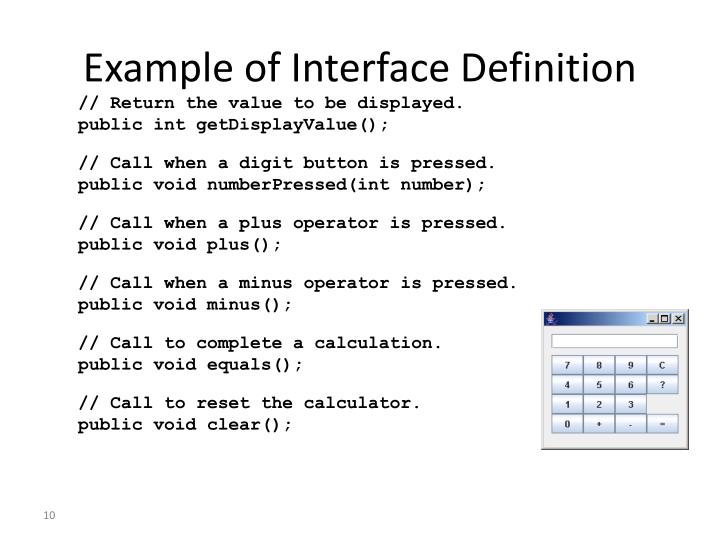 Example of Interface Definition

// Return the value to be displayed.
public int getDisplayValue();

// Call when a digit button is pressed.
public void numberPressed(int number);

// Call when a plus operator is pressed.
public void plus();

// Call when a minus operator is pressed.
public void minus();

// Call to complete a calculation.
public void equals();

// Call to reset the calculator.
public void clear();

7 8 9 C
4 5 6 ?
1 2 3
0 + - =

10